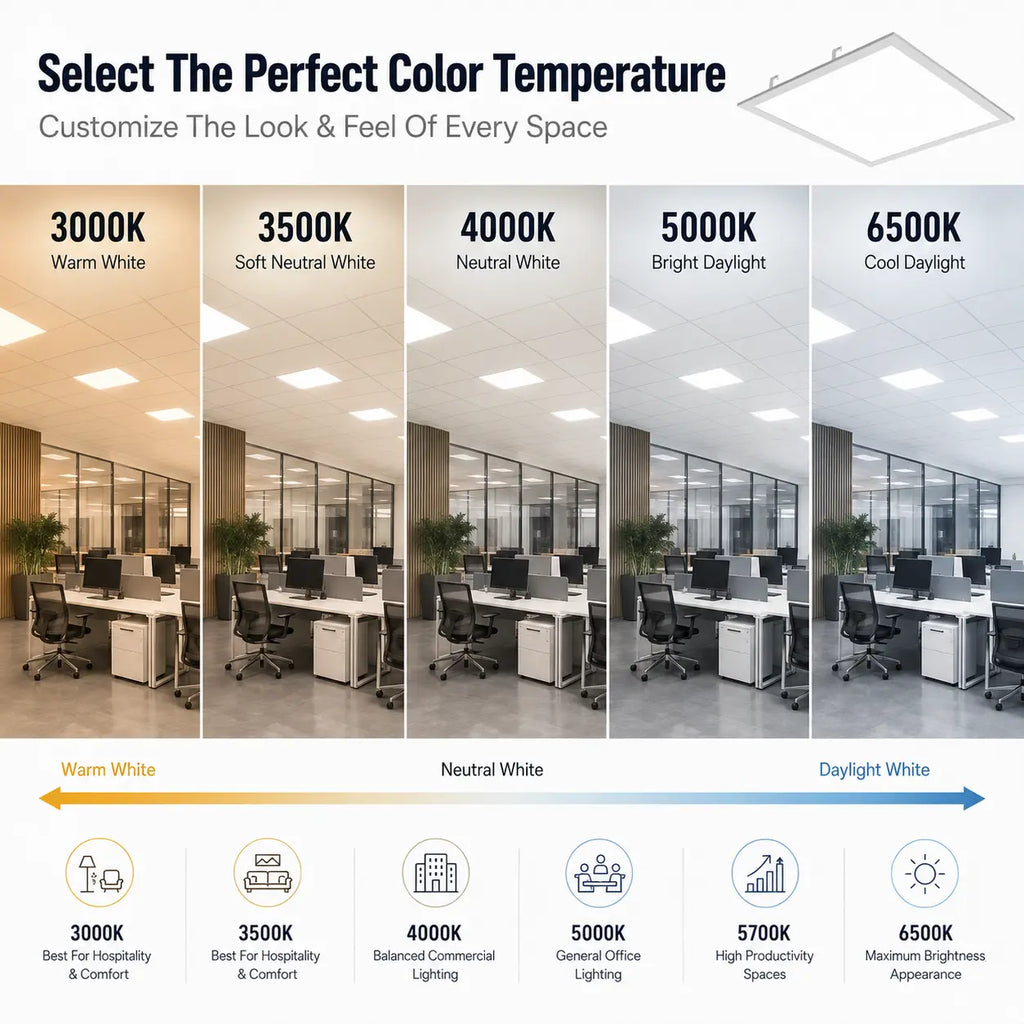 Select The Perfect Color Temperature
Customize The Look & Feel Of Every Space

3000K
Warm White

3500K
Soft Neutral White

4000K
Neutral White

5000K
Bright Daylight

6500K
Cool Daylight

Warm White
Neutral White
Daylight White

3000K
Best For Hospitality & Comfort

3500K
Best For Hospitality & Comfort

4000K
Balanced Commercial Lighting

5000K
General Office Lighting

5700K
High Productivity Spaces

6500K
Maximum Brightness Appearance